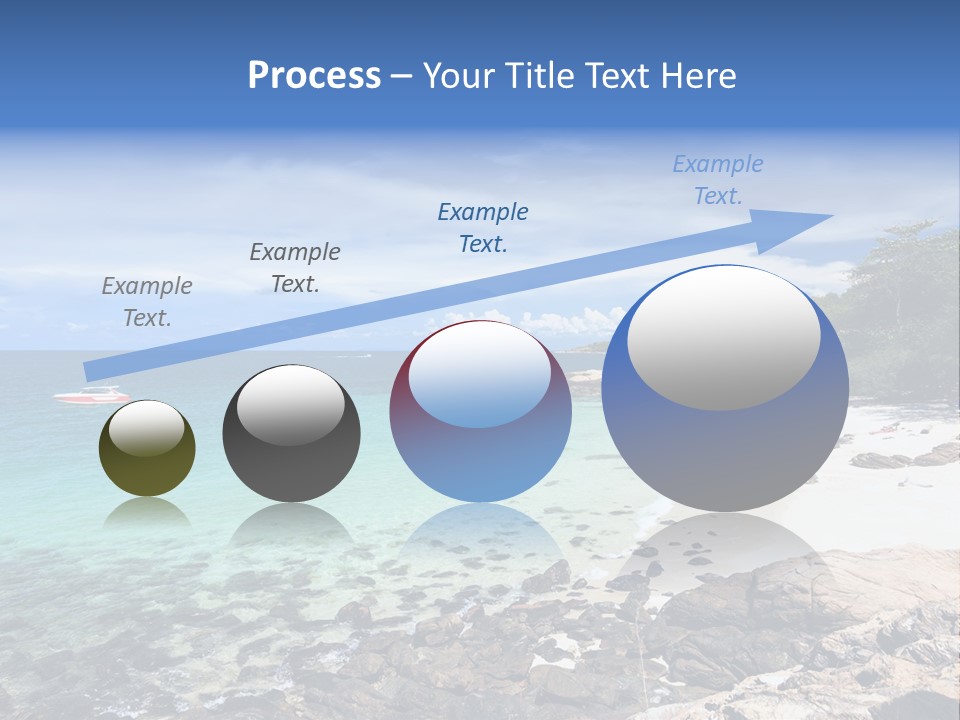 Process – Your Title Text Here

Example Text.

Example Text.

Example Text.

Example Text.